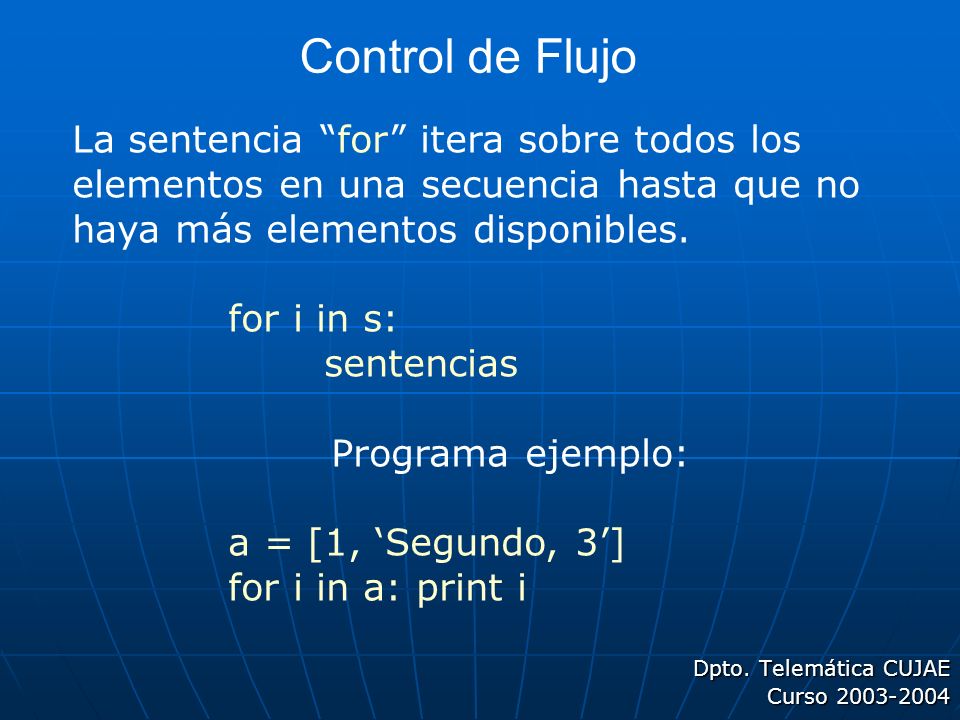 Control de Flujo

La sentencia “for” itera sobre todos los elementos en una secuencia hasta que no haya más elementos disponibles.

for i in s:
sentencias

Programa ejemplo:

a = [1, ‘Segundo, 3’]
for i in a: print i

Dpto. Telemática CUJAE
Curso 2003-2004